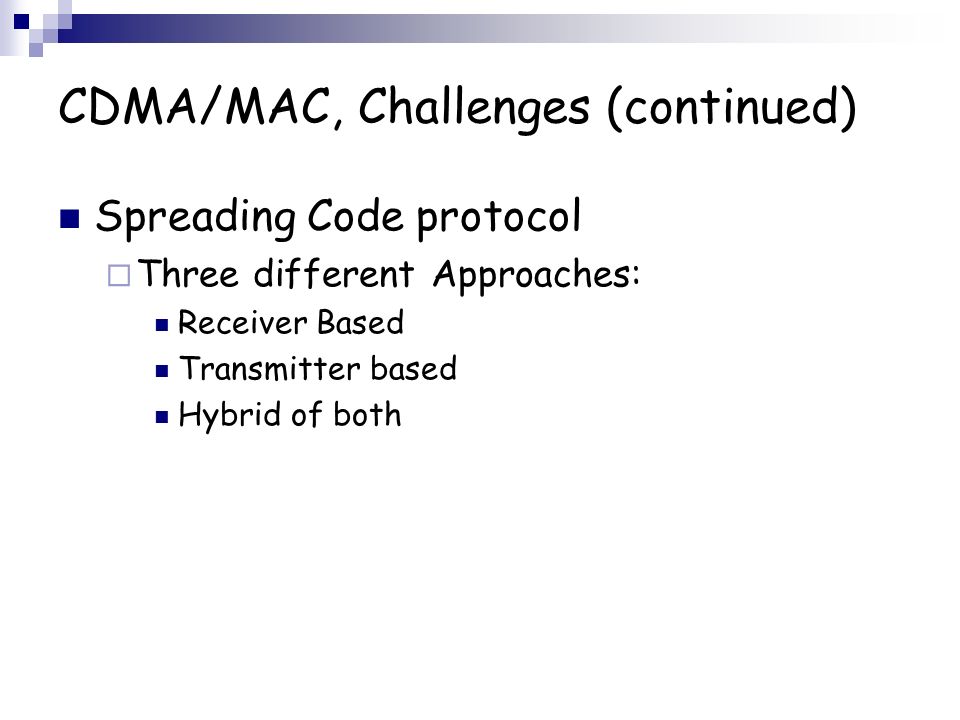 CDMA/MAC, Challenges (continued)

Spreading Code protocol

Three different Approaches:

Receiver Based

Transmitter based

Hybrid of both